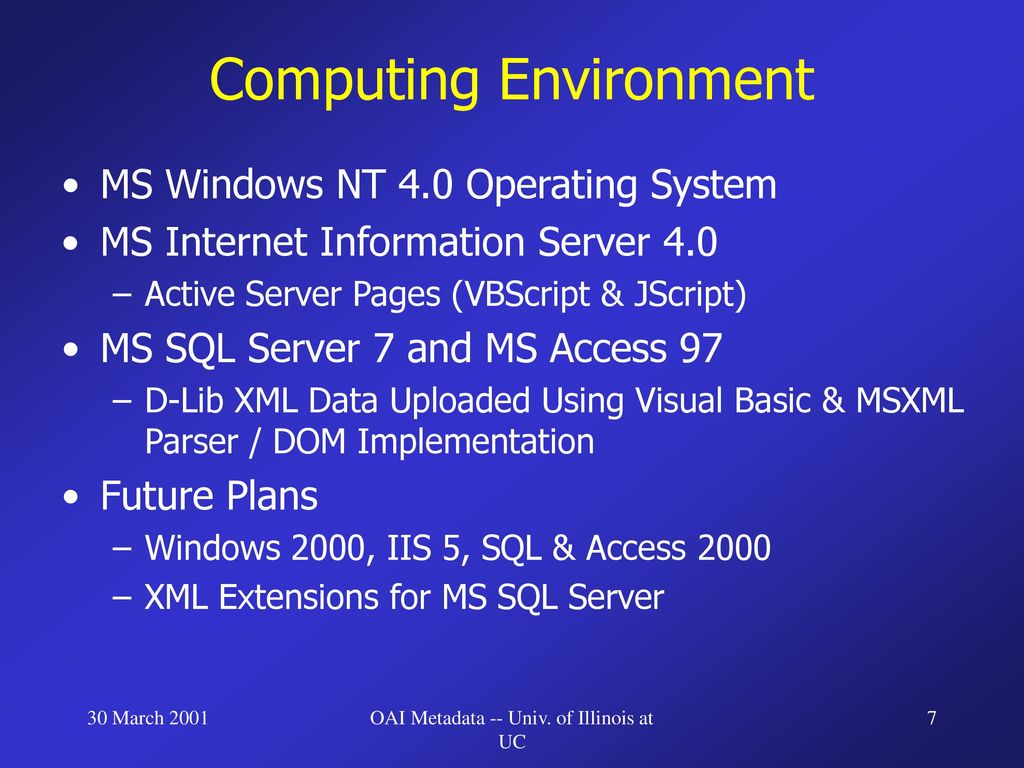 Computing Environment

• MS Windows NT 4.0 Operating System
• MS Internet Information Server 4.0
– Active Server Pages (VBScript & JScript)
• MS SQL Server 7 and MS Access 97
– D-Lib XML Data Uploaded Using Visual Basic & MSXML Parser / DOM Implementation
• Future Plans
– Windows 2000, IIS 5, SQL & Access 2000
– XML Extensions for MS SQL Server

30 March 2001

OAI Metadata -- Univ. of Illinois at UC

7